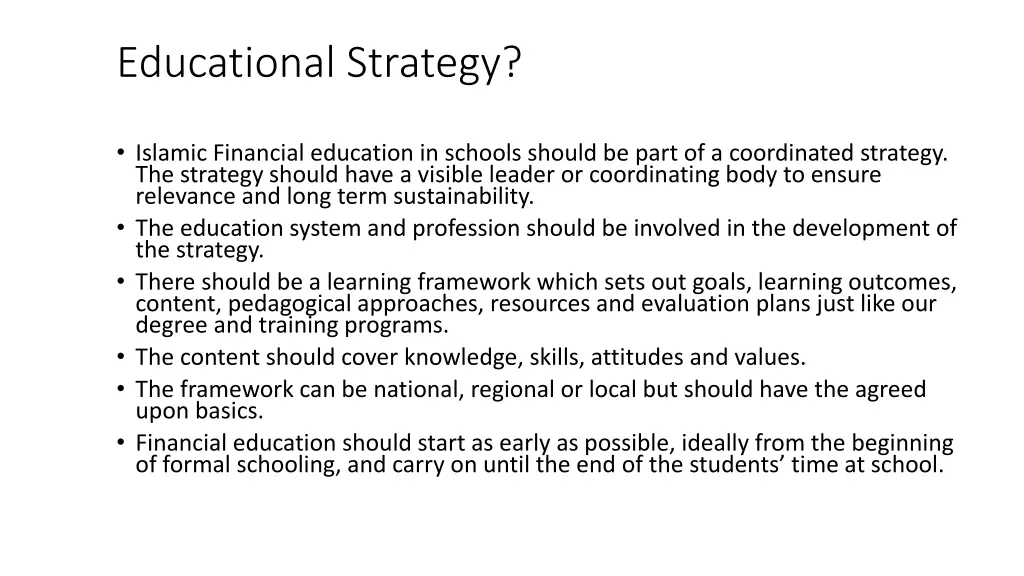 Educational Strategy?

• Islamic Financial education in schools should be part of a coordinated strategy. The strategy should have a visible leader or coordinating body to ensure relevance and long term sustainability.
• The education system and profession should be involved in the development of the strategy.
• There should be a learning framework which sets out goals, learning outcomes, content, pedagogical approaches, resources and evaluation plans just like our degree and training programs.
• The content should cover knowledge, skills, attitudes and values.
• The framework can be national, regional or local but should have the agreed upon basics.
• Financial education should start as early as possible, ideally from the beginning of formal schooling, and carry on until the end of the students' time at school.